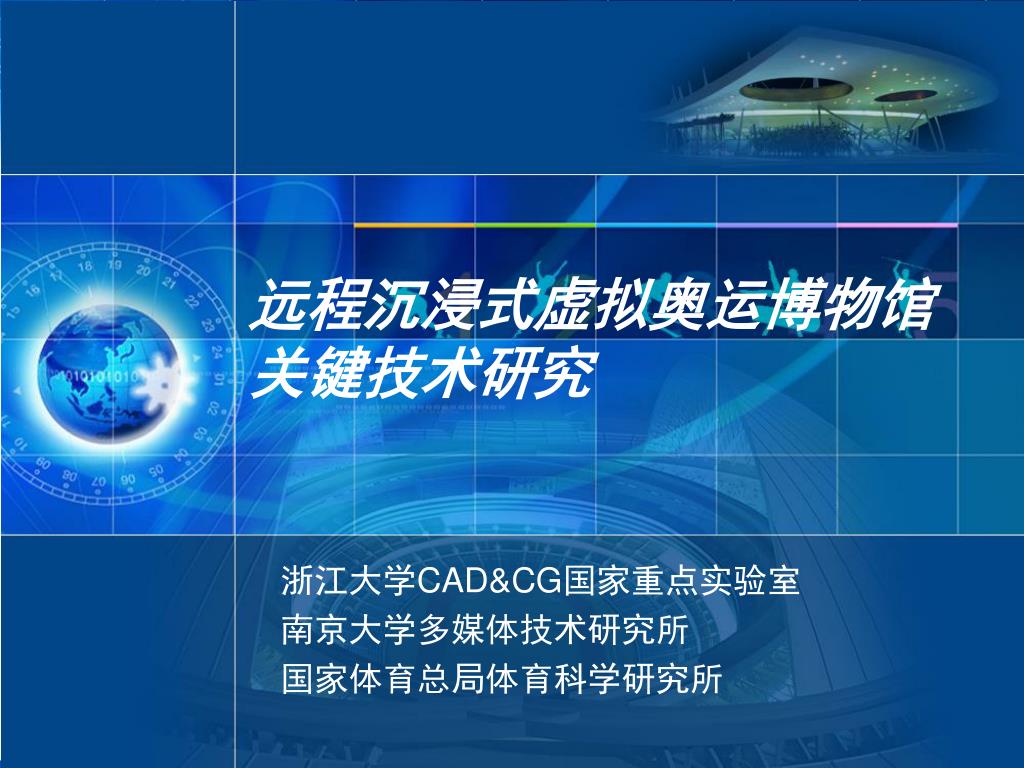 远程沉浸式虚拟奥运博物馆关键技术研究

浙江大学CAD&CG国家重点实验室
南京大学多媒体技术研究所
国家体育总局体育科学研究所